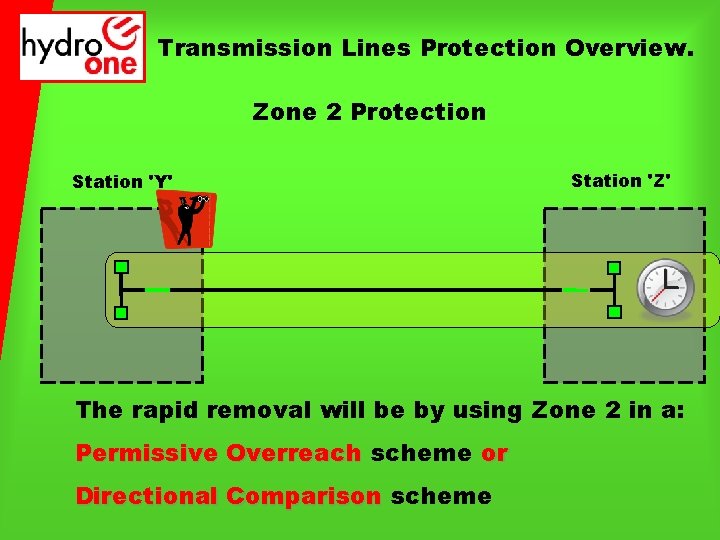 hydro one

Transmission Lines Protection Overview.

Zone 2 Protection

Station 'Y'

Station 'Z'

The rapid removal will be by using Zone 2 in a:

Permissive Overreach scheme or

Directional Comparison scheme